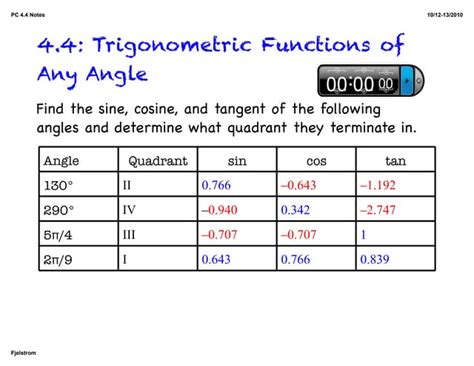 PC 4.4 Notes

10/12-13/2010

4.4: Trigonometric Functions of Any Angle

00:00 00

Find the sine, cosine, and tangent of the following angles and determine what quadrant they terminate in.

| Angle | Quadrant | sin | cos | tan |
|---|---|---|---|---|
| 130° | II | 0.766 | –0.643 | –1.192 |
| 290° | IV | –0.940 | 0.342 | –2.747 |
| 5π/4 | III | –0.707 | –0.707 | 1 |
| 2π/9 | I | 0.643 | 0.766 | 0.839 |

Fjelstrom